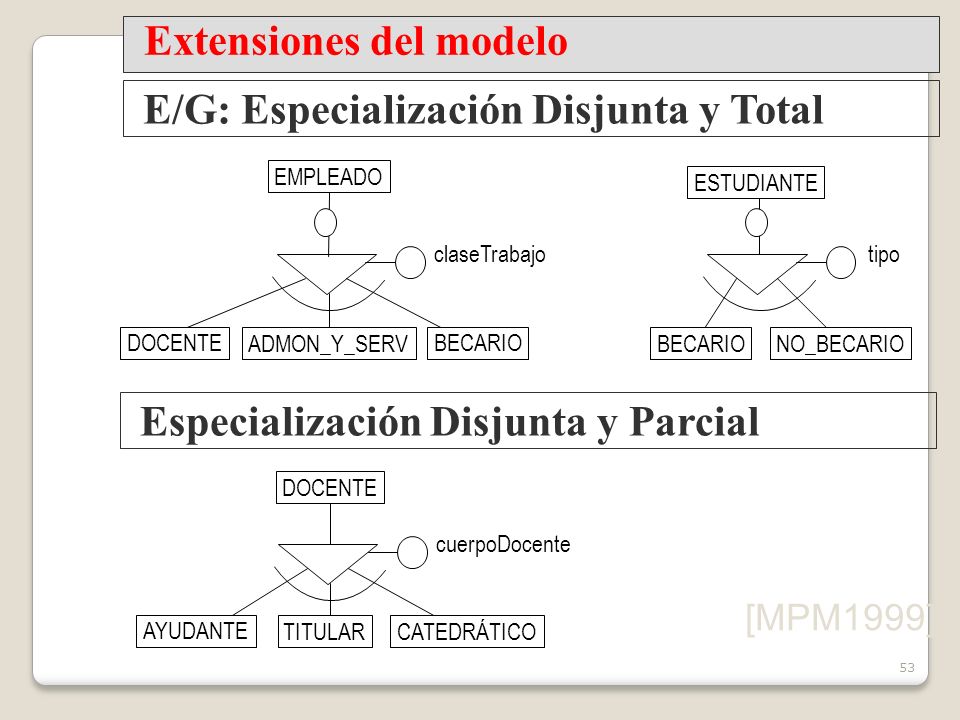 Extensiones del modelo

E/G: Especialización Disjunta y Total

EMPLEADO

claseTrabajo

DOCENTE
ADMON_Y_SERV
BECARIO

ESTUDIANTE

tipo

BECARIO
NO_BECARIO

Especialización Disjunta y Parcial

DOCENTE

cuerpoDocente

AYUDANTE
TITULAR
CATEDRÁTICO

[MPM1999]

53